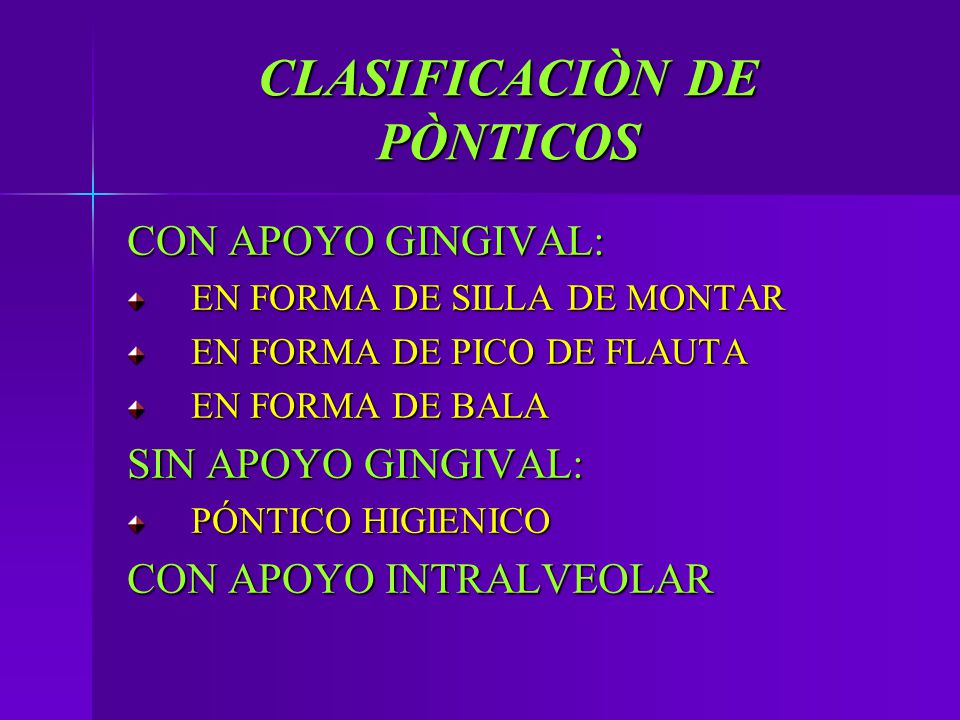 CLASIFICACIÒN DE PÒNTICOS

CON APOYO GINGIVAL:

EN FORMA DE SILLA DE MONTAR

EN FORMA DE PICO DE FLAUTA

EN FORMA DE BALA

SIN APOYO GINGIVAL:

PÓNTICO HIGIENICO

CON APOYO INTRALVEOLAR